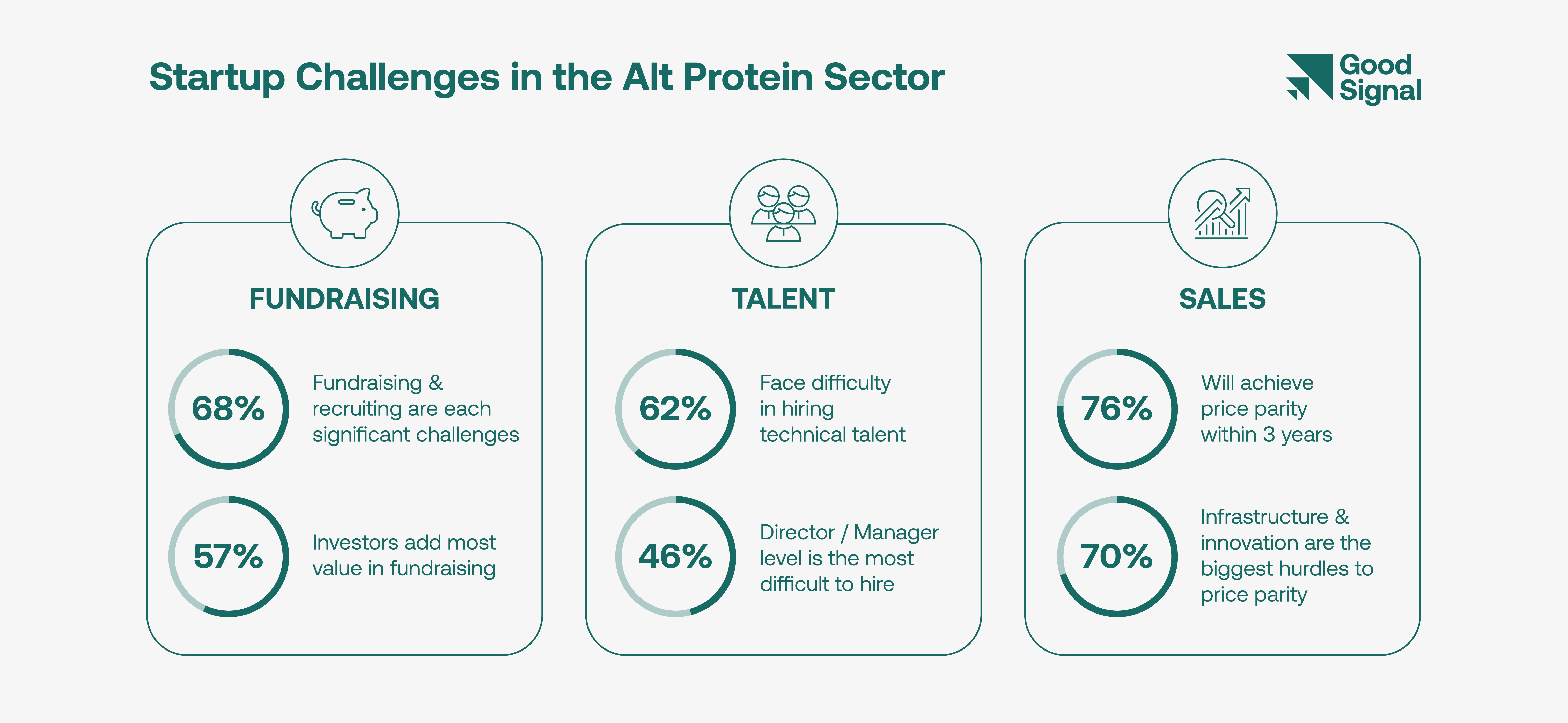 Startup Challenges in the Alt Protein Sector

Good Signal

FUNDRAISING

68%

Fundraising & recruiting are each significant challenges

57%

Investors add most value in fundraising

TALENT

62%

Face difficulty in hiring technical talent

46%

Director / Manager level is the most difficult to hire

SALES

76%

Will achieve price parity within 3 years

70%

Infrastructure & innovation are the biggest hurdles to price parity